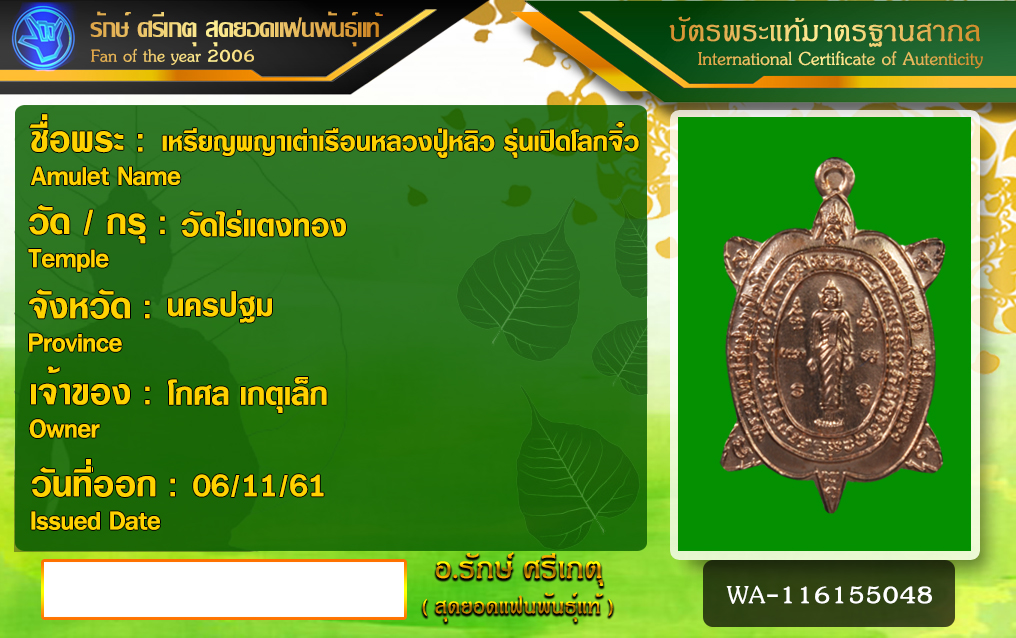 รักษ์ ศรีเกตุ สุดยอดแฟนพันธุ์แท้
Fan of the year 2006

บัตรพระแท้มาตรฐานสากล
International Certificate of Autenticity

ชื่อพระ : เหรียญพญาเต่าเรือนหลวงปู่หลิว รุ่นเปิดโลกจิ๋ว
Amulet Name

วัด / กรุ : วัดไร่แตงทอง
Temple

จังหวัด : นครปฐม
Province

เจ้าของ : โกศล เกตุเล็ก
Owner

วันที่ออก : 06/11/61
Issued Date

อ.รักษ์ ศรีเกตุ
( สุดยอดแฟนพันธุ์แท้ )

WA-116155048